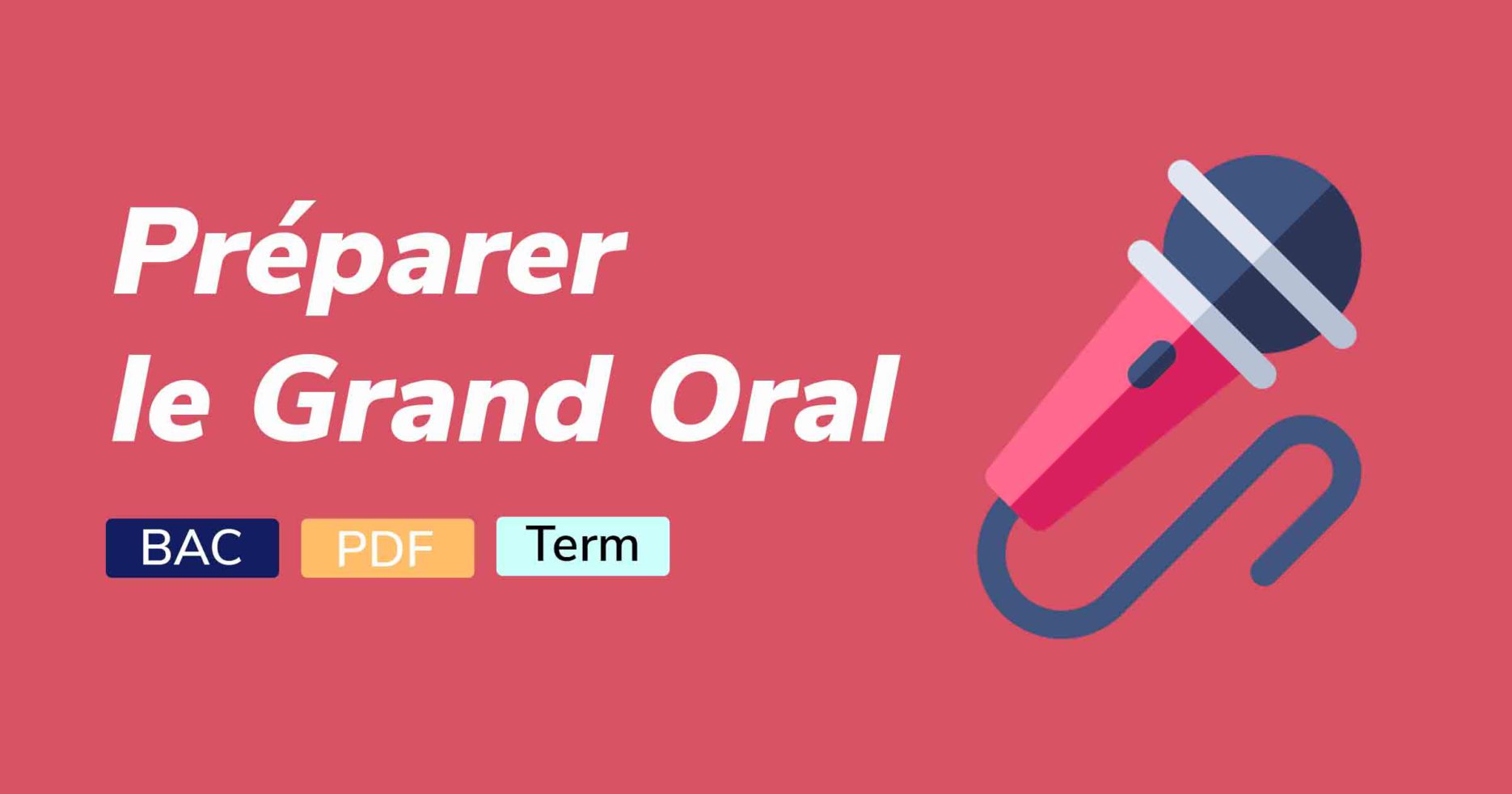 Préparer le Grand Oral

BAC PDF Term